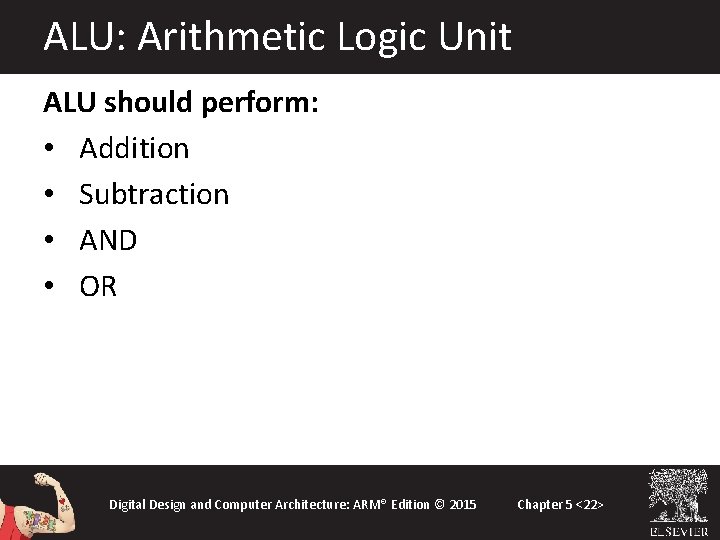 ALU: Arithmetic Logic Unit

ALU should perform:

• Addition
• Subtraction
• AND
• OR

Digital Design and Computer Architecture: ARM® Edition © 2015

Chapter 5 <22>

ELSEVIER